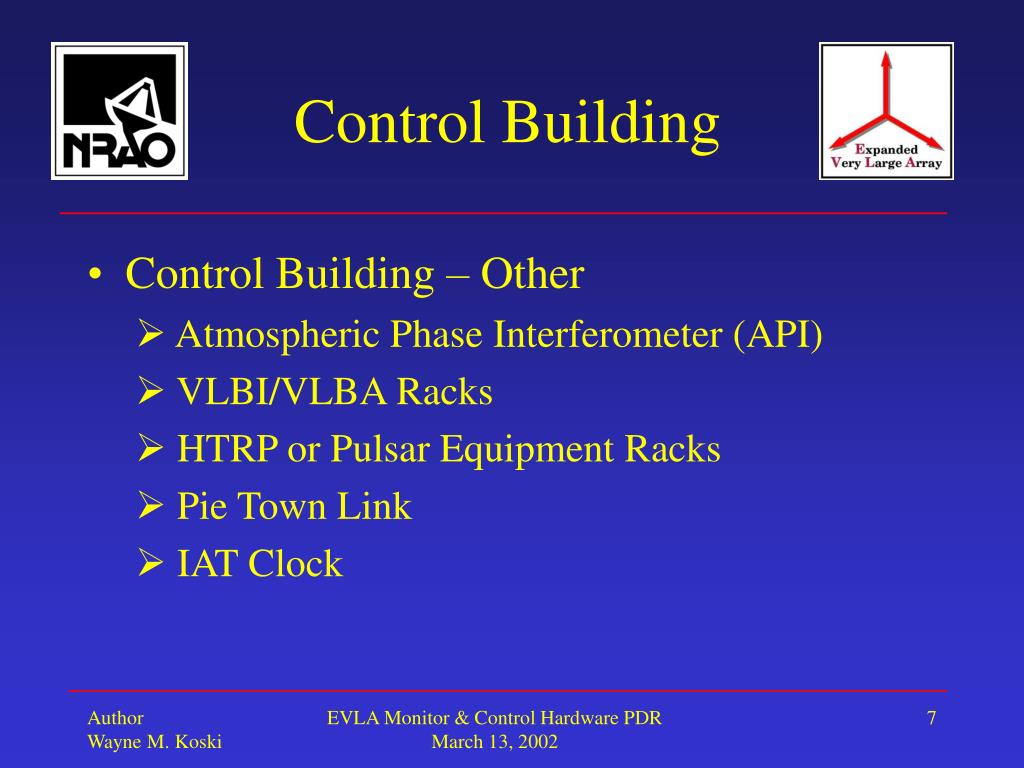 NRAO

Control Building

Expanded
Very Large Array

• Control Building – Other
➢ Atmospheric Phase Interferometer (API)
➢ VLBI/VLBA Racks
➢ HTRP or Pulsar Equipment Racks
➢ Pie Town Link
➢ IAT Clock

Author
Wayne M. Koski

EVLA Monitor & Control Hardware PDR
March 13, 2002

7